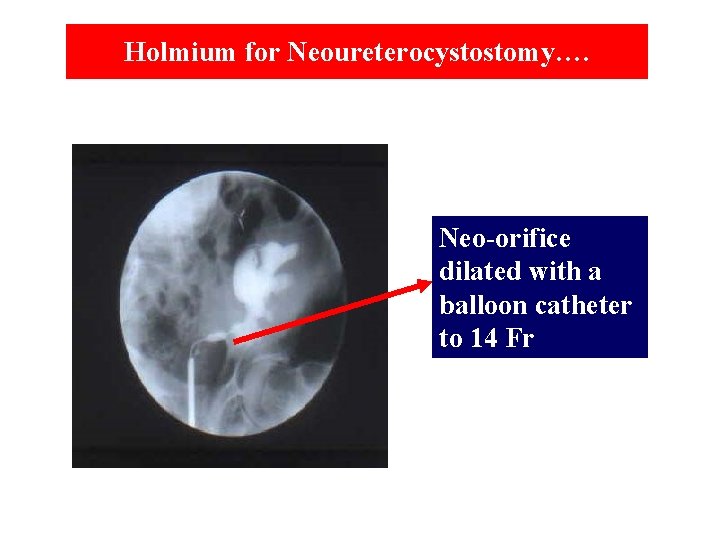 Holmium for Neoureterocystostomy….

Neo-orifice dilated with a balloon catheter to 14 Fr